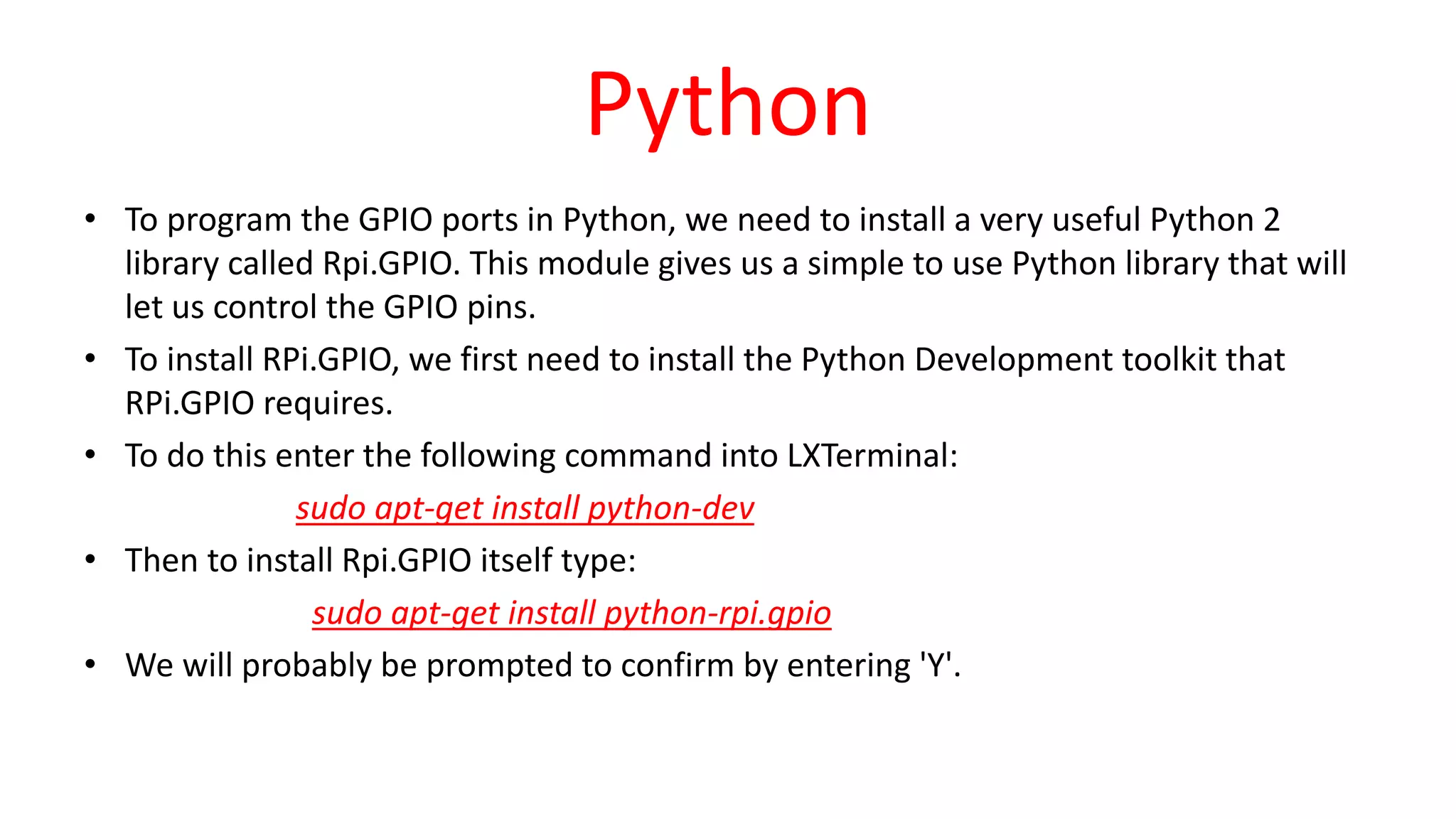 Python

• To program the GPIO ports in Python, we need to install a very useful Python 2 library called Rpi.GPIO. This module gives us a simple to use Python library that will let us control the GPIO pins.

• To install RPi.GPIO, we first need to install the Python Development toolkit that RPi.GPIO requires.

• To do this enter the following command into LXTerminal:

sudo apt-get install python-dev

• Then to install Rpi.GPIO itself type:

sudo apt-get install python-rpi.gpio

• We will probably be prompted to confirm by entering 'Y'.